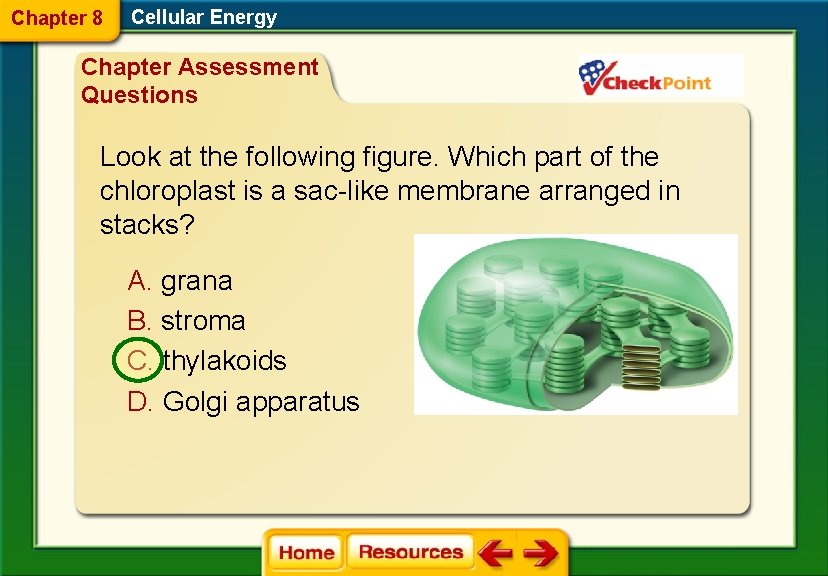 Chapter 8 Cellular Energy

Chapter Assessment Questions

CheckPoint

Look at the following figure. Which part of the chloroplast is a sac-like membrane arranged in stacks?

A. grana
B. stroma
C. thylakoids
D. Golgi apparatus

Home Resources